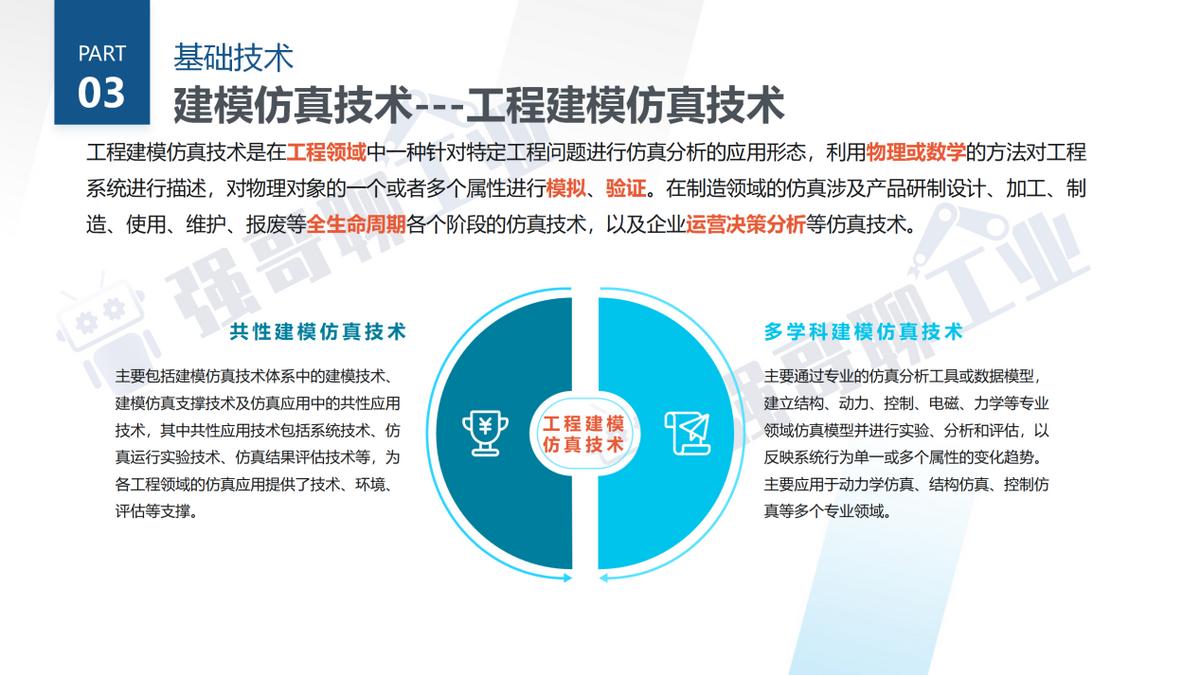 PART
03

基础技术

建模仿真技术---工程建模仿真技术

工程建模仿真技术是在工程领域中一种针对特定工程问题进行仿真分析的应用形态，利用物理或数学的方法对工程系统进行描述，对物理对象的一个或者多个属性进行模拟、验证。在制造领域的仿真涉及产品研制设计、加工、制造、使用、维护、报废等全生命周期各个阶段的仿真技术，以及企业运营决策分析等仿真技术。

强哥聊工业

共性建模仿真技术

主要包括建模仿真技术体系中的建模技术、建模仿真支撑技术及仿真应用中的共性应用技术，其中共性应用技术包括系统技术、仿真运行实验技术、仿真结果评估技术等，为各工程领域的仿真应用提供了技术、环境、评估等支撑。

工程建模仿真技术

多学科建模仿真技术

主要通过专业的仿真分析工具或数据模型，建立结构、动力、控制、电磁、力学等专业领域仿真模型并进行实验、分析和评估，以反映系统行为单一或多个属性的变化趋势。主要应用于动力学仿真、结构仿真、控制仿真等多个专业领域。